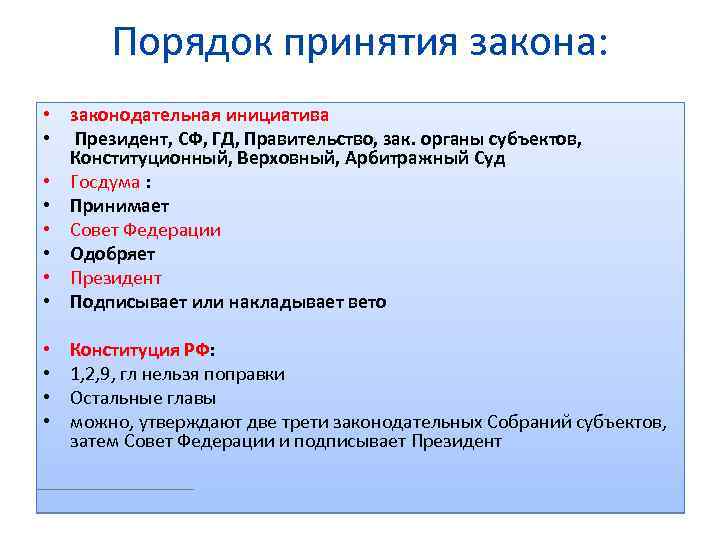 Порядок принятия закона:

• законодательная инициатива
• Президент, СФ, ГД, Правительство, зак. органы субъектов, Конституционный, Верховный, Арбитражный Суд
• Госдума :
• Принимает
• Совет Федерации
• Одобряет
• Президент
• Подписывает или накладывает вето

• Конституция РФ:
• 1,2,9, гл нельзя поправки
• Остальные главы
• можно, утверждают две трети законодательных Собраний субъектов, затем Совет Федерации и подписывает Президент